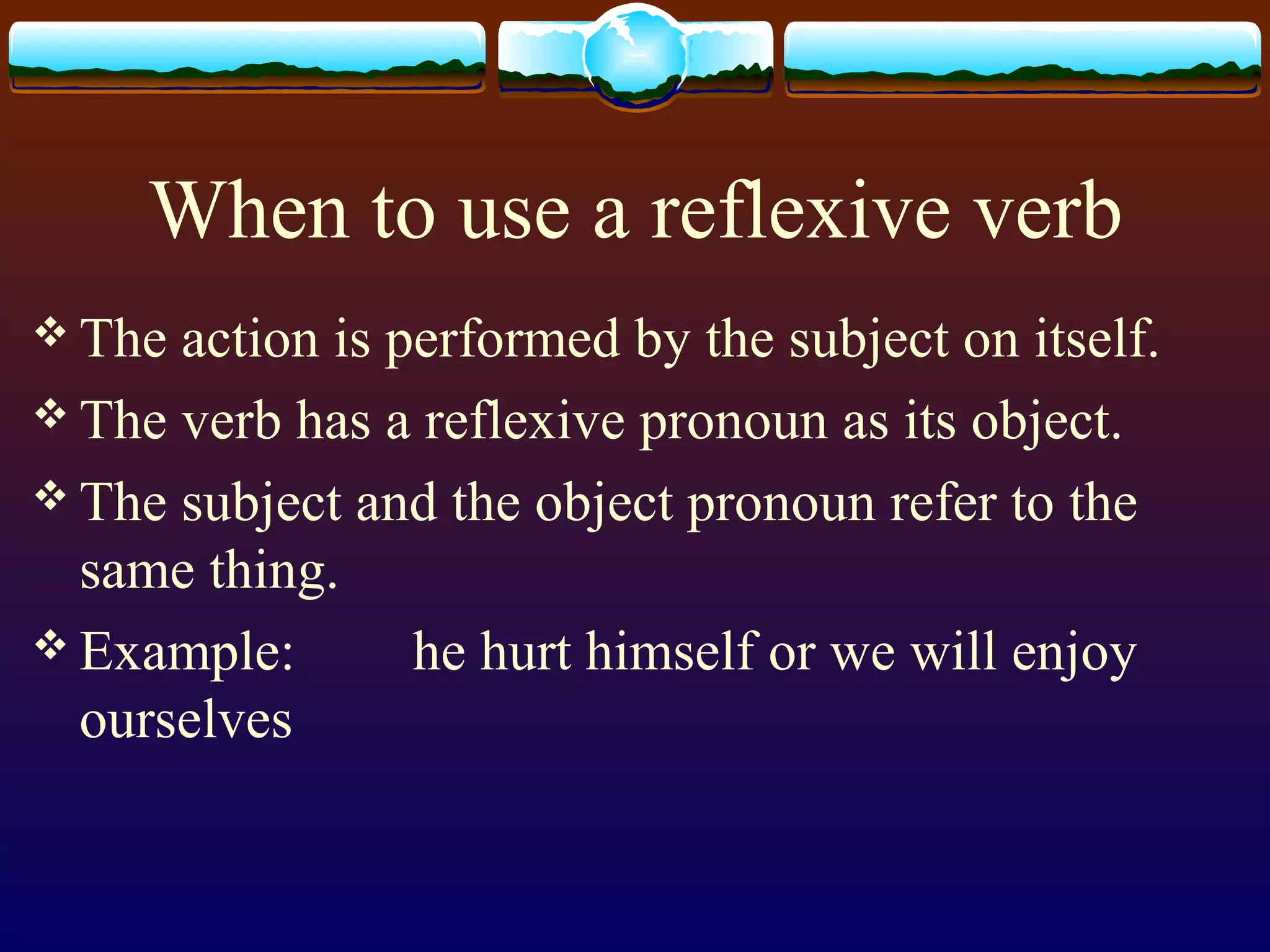 When to use a reflexive verb

❖ The action is performed by the subject on itself.

❖ The verb has a reflexive pronoun as its object.

❖ The subject and the object pronoun refer to the same thing.

❖ Example: he hurt himself or we will enjoy ourselves